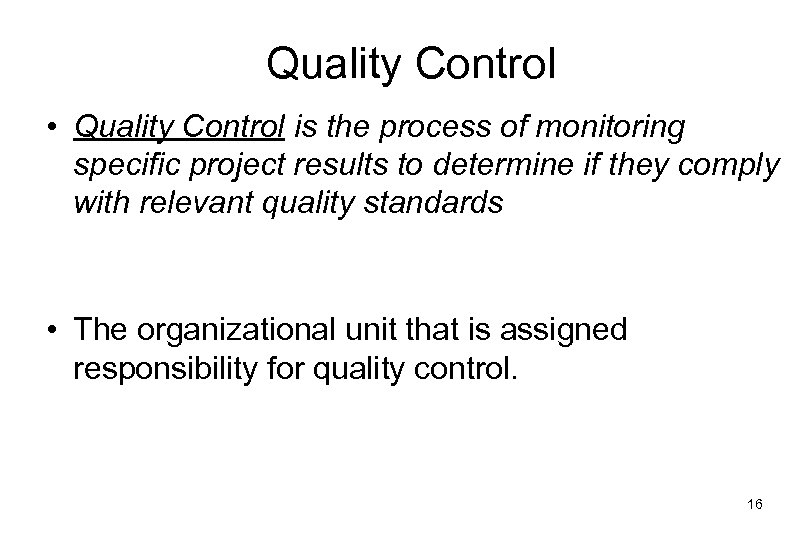 Quality Control

• Quality Control is the process of monitoring specific project results to determine if they comply with relevant quality standards

• The organizational unit that is assigned responsibility for quality control.

16